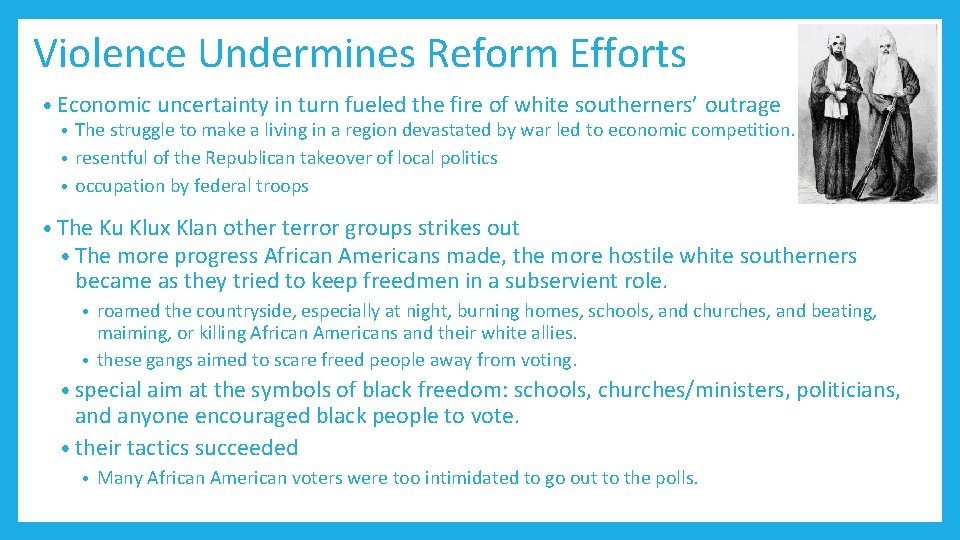 Violence Undermines Reform Efforts

• Economic uncertainty in turn fueled the fire of white southerners' outrage
  • The struggle to make a living in a region devastated by war led to economic competition.
  • resentful of the Republican takeover of local politics
  • occupation by federal troops

• The Ku Klux Klan other terror groups strikes out
  • The more progress African Americans made, the more hostile white southerners became as they tried to keep freedmen in a subservient role.
    • roamed the countryside, especially at night, burning homes, schools, and churches, and beating, maiming, or killing African Americans and their white allies.
    • these gangs aimed to scare freed people away from voting.
  • special aim at the symbols of black freedom: schools, churches/ministers, politicians, and anyone encouraged black people to vote.
  • their tactics succeeded
    • Many African American voters were too intimidated to go out to the polls.